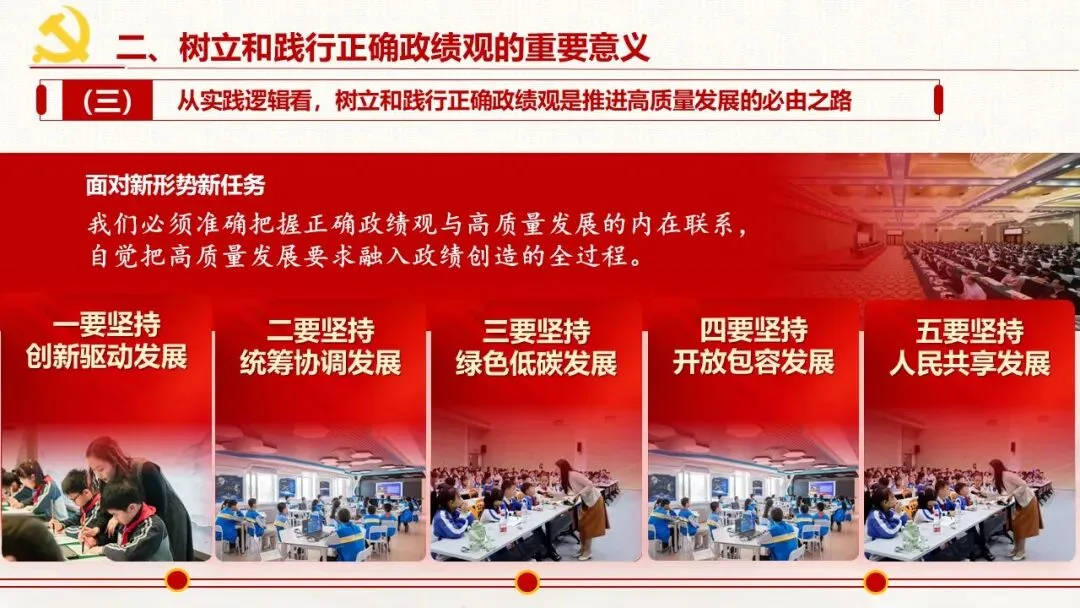 二、树立和践行正确政绩观的重要意义

（三） 从实践逻辑看，树立和践行正确政绩观是推进高质量发展的必由之路

面对新形势新任务

我们必须准确把握正确政绩观与高质量发展的内在联系，自觉把高质量发展要求融入政绩创造的全过程。

一要坚持
创新驱动发展

二要坚持
统筹协调发展

三要坚持
绿色低碳发展

四要坚持
开放包容发展

五要坚持
人民共享发展